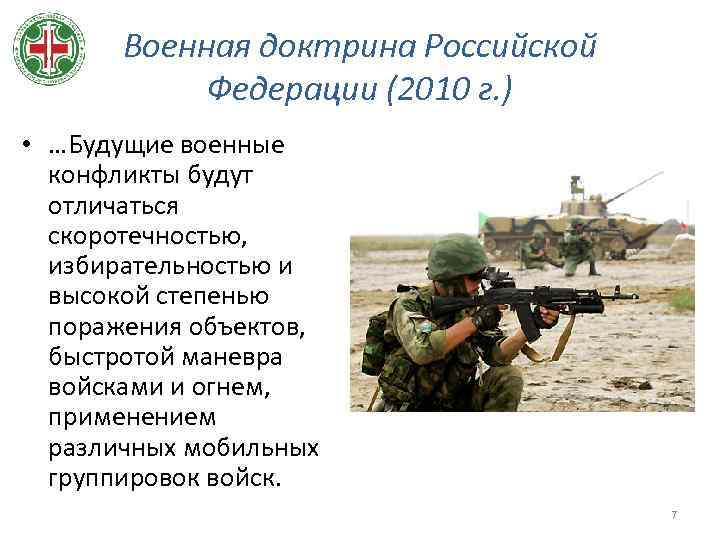 Военная доктрина Российской Федерации (2010 г.)

• …Будущие военные конфликты будут отличаться скоротечностью, избирательностью и высокой степенью поражения объектов, быстротой маневра войсками и огнем, применением различных мобильных группировок войск.

7